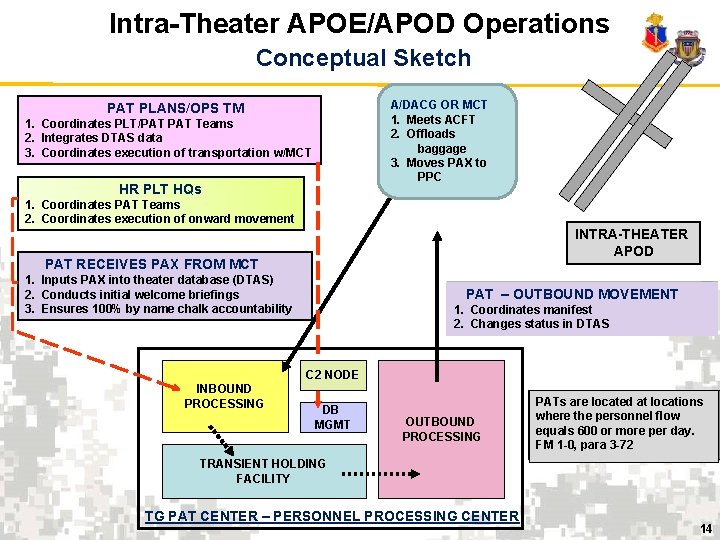 Intra-Theater APOE/APOD Operations
Conceptual Sketch

PAT PLANS/OPS TM
1. Coordinates PLT/PAT PAT Teams
2. Integrates DTAS data
3. Coordinates execution of transportation w/MCT

HR PLT HQs
1. Coordinates PAT Teams
2. Coordinates execution of onward movement

PAT RECEIVES PAX FROM MCT
1. Inputs PAX into theater database (DTAS)
2. Conducts initial welcome briefings
3. Ensures 100% by name chalk accountability

A/DACG OR MCT
1. Meets ACFT
2. Offloads baggage
3. Moves PAX to PPC

INTRA-THEATER APOD

PAT – OUTBOUND MOVEMENT
1. Coordinates manifest
2. Changes status in DTAS

INBOUND PROCESSING

C2 NODE

DB MGMT

OUTBOUND PROCESSING

TRANSIENT HOLDING FACILITY

TG PAT CENTER – PERSONNEL PROCESSING CENTER

PATs are located at locations where the personnel flow equals 600 or more per day. FM 1-0, para 3-72

14